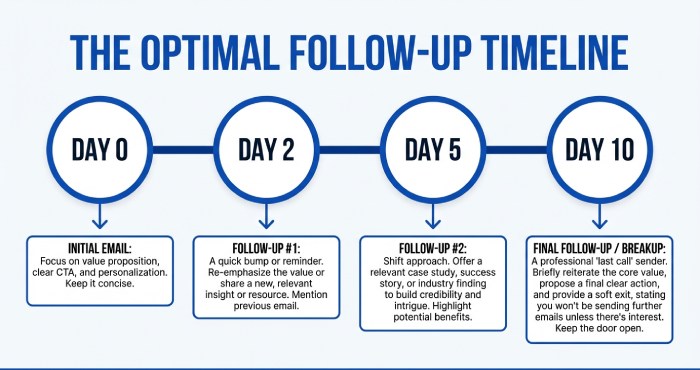 THE OPTIMAL FOLLOW-UP TIMELINE

DAY 0

DAY 2

DAY 5

DAY 10

INITIAL EMAIL:
Focus on value proposition, clear CTA, and personalization. Keep it concise.

FOLLOW-UP #1:
A quick bump or reminder. Re-emphasize the value or share a new, relevant insight or resource. Mention previous email.

FOLLOW-UP #2:
Shift approach. Offer a relevant case study, success story, or industry finding to build credibility and intrigue. Highlight potential benefits.

FINAL FOLLOW-UP / BREAKUP:
A professional 'last call' sender. Briefly reiterate the core value, propose a final clear action, and provide a soft exit, stating you won't be sending further emails unless there's interest. Keep the door open.